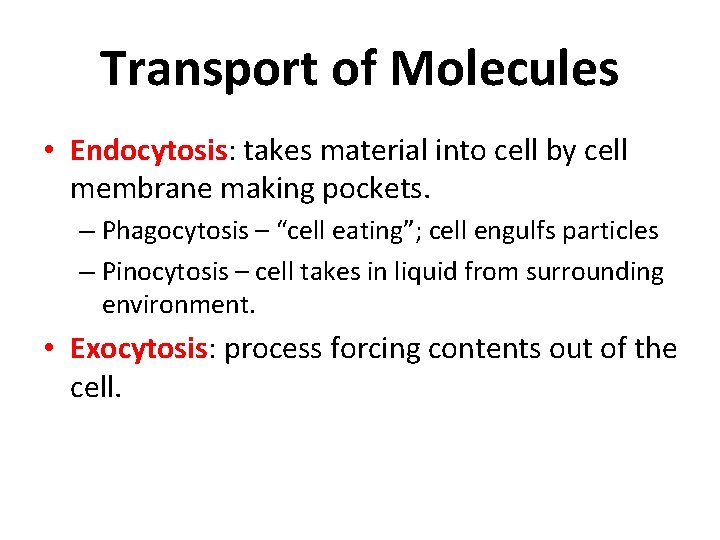 Transport of Molecules

• Endocytosis: takes material into cell by cell membrane making pockets.

– Phagocytosis – “cell eating”; cell engulfs particles

– Pinocytosis – cell takes in liquid from surrounding environment.

• Exocytosis: process forcing contents out of the cell.